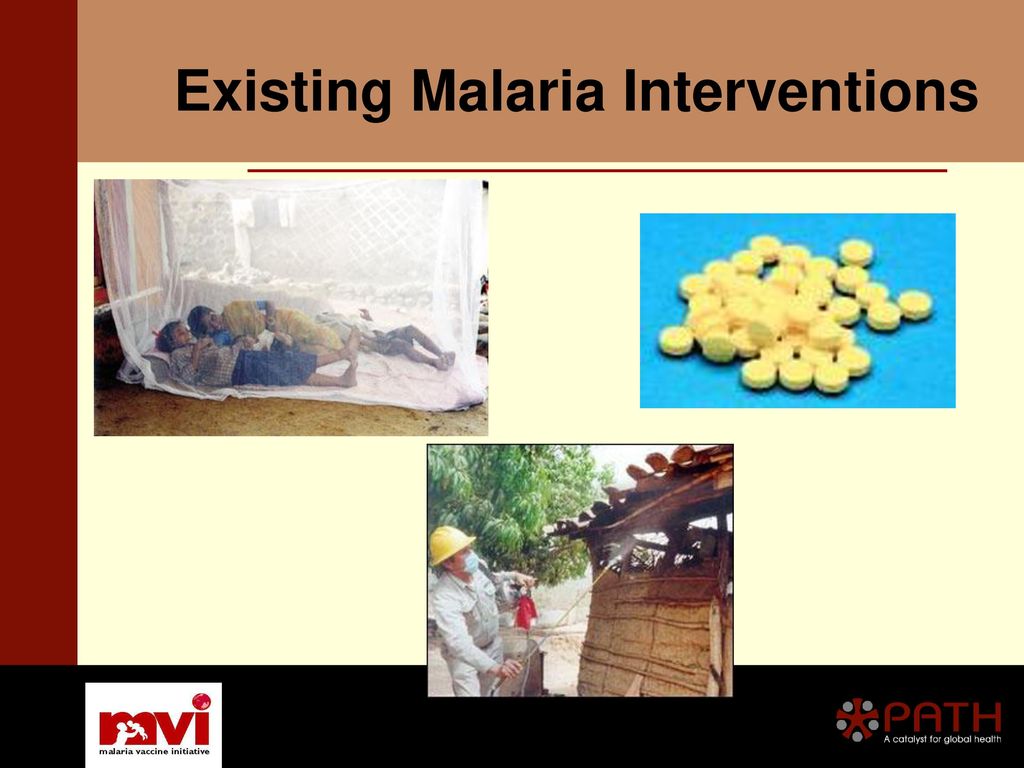 Existing Malaria Interventions

mvi
malaria vaccine initiative

PATH
A catalyst for global health